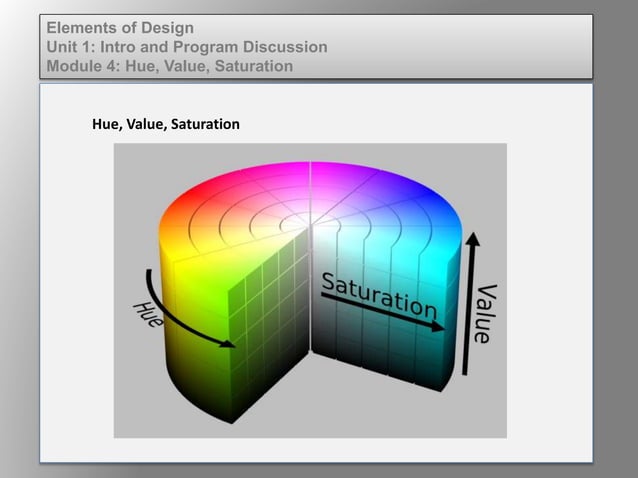 Elements of Design
Unit 1: Intro and Program Discussion
Module 4: Hue, Value, Saturation

Hue, Value, Saturation

Hue

Saturation

Value